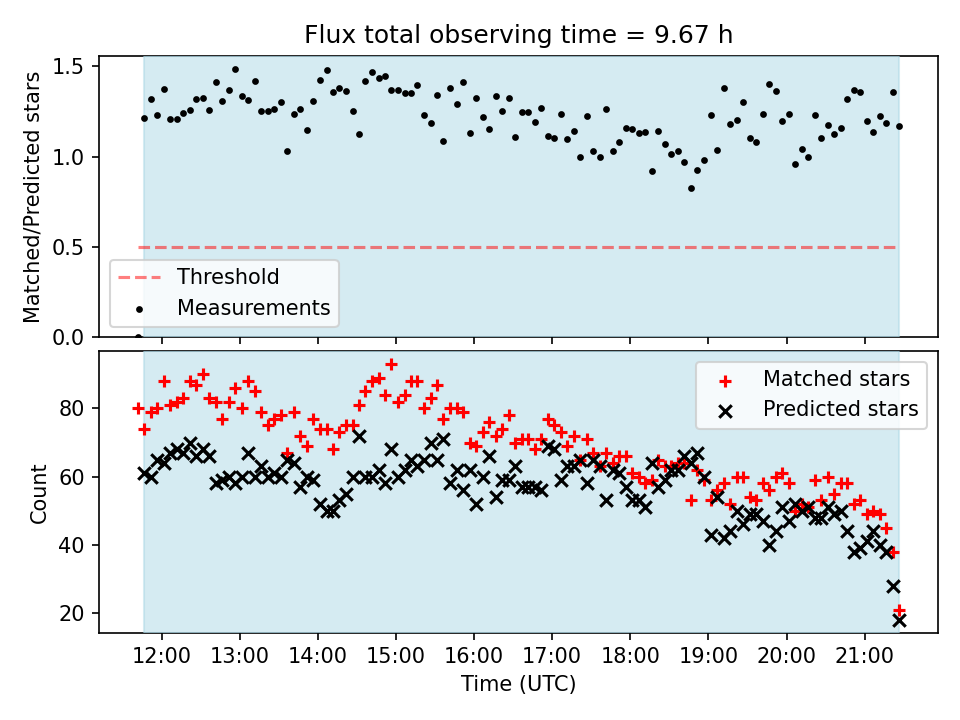 Flux total observing time = 9.67 h

Matched/Predicted stars

1.5
1.0
0.5
0.0

Threshold
Measurements

Matched stars
Predicted stars

Count

80
60
40
20

12:00 13:00 14:00 15:00 16:00 17:00 18:00 19:00 20:00 21:00

Time (UTC)